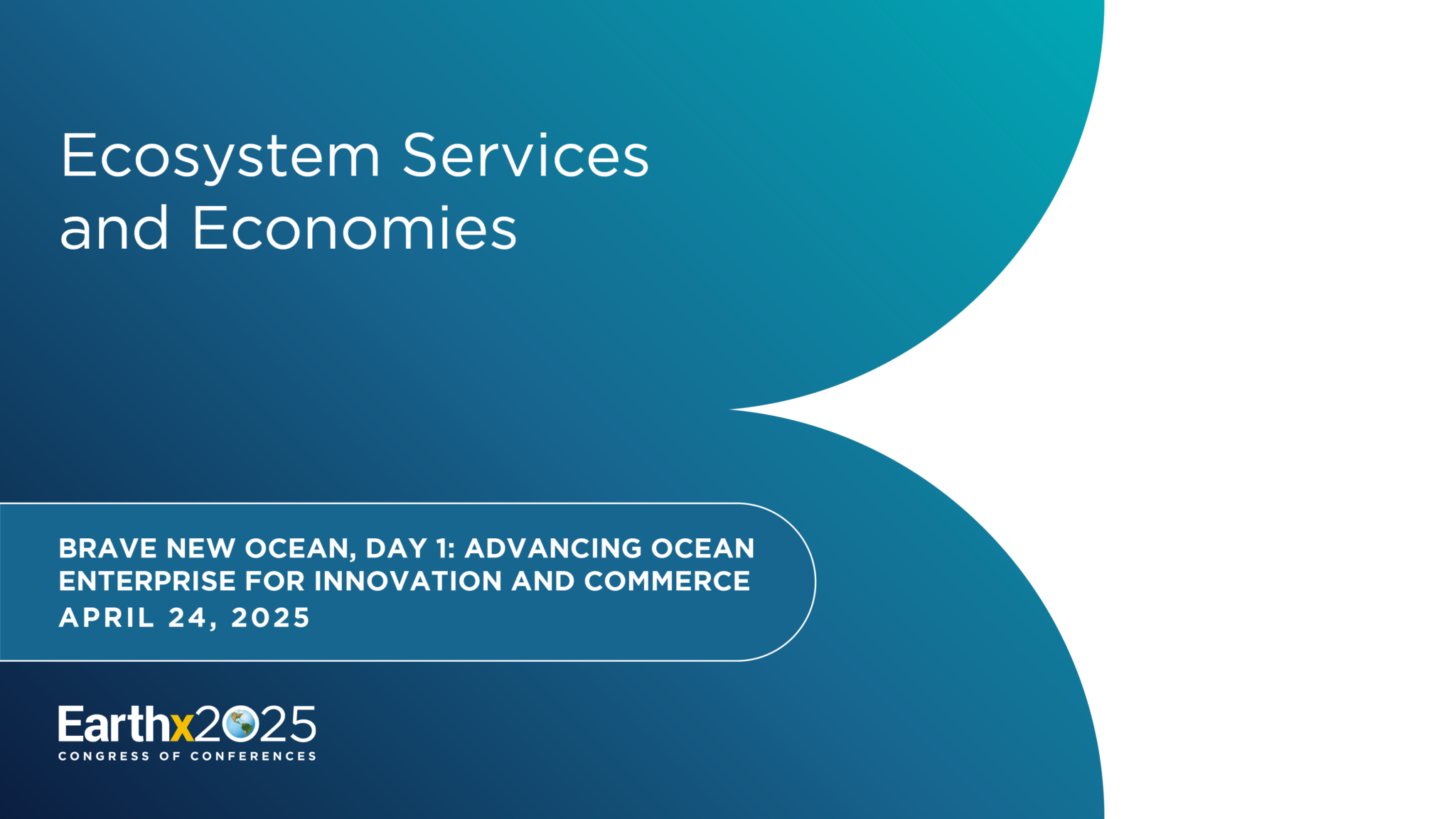 Ecosystem Services and Economies

BRAVE NEW OCEAN, DAY 1: ADVANCING OCEAN ENTERPRISE FOR INNOVATION AND COMMERCE
APRIL 24, 2025

Earthx2025
CONGRESS OF CONFERENCES